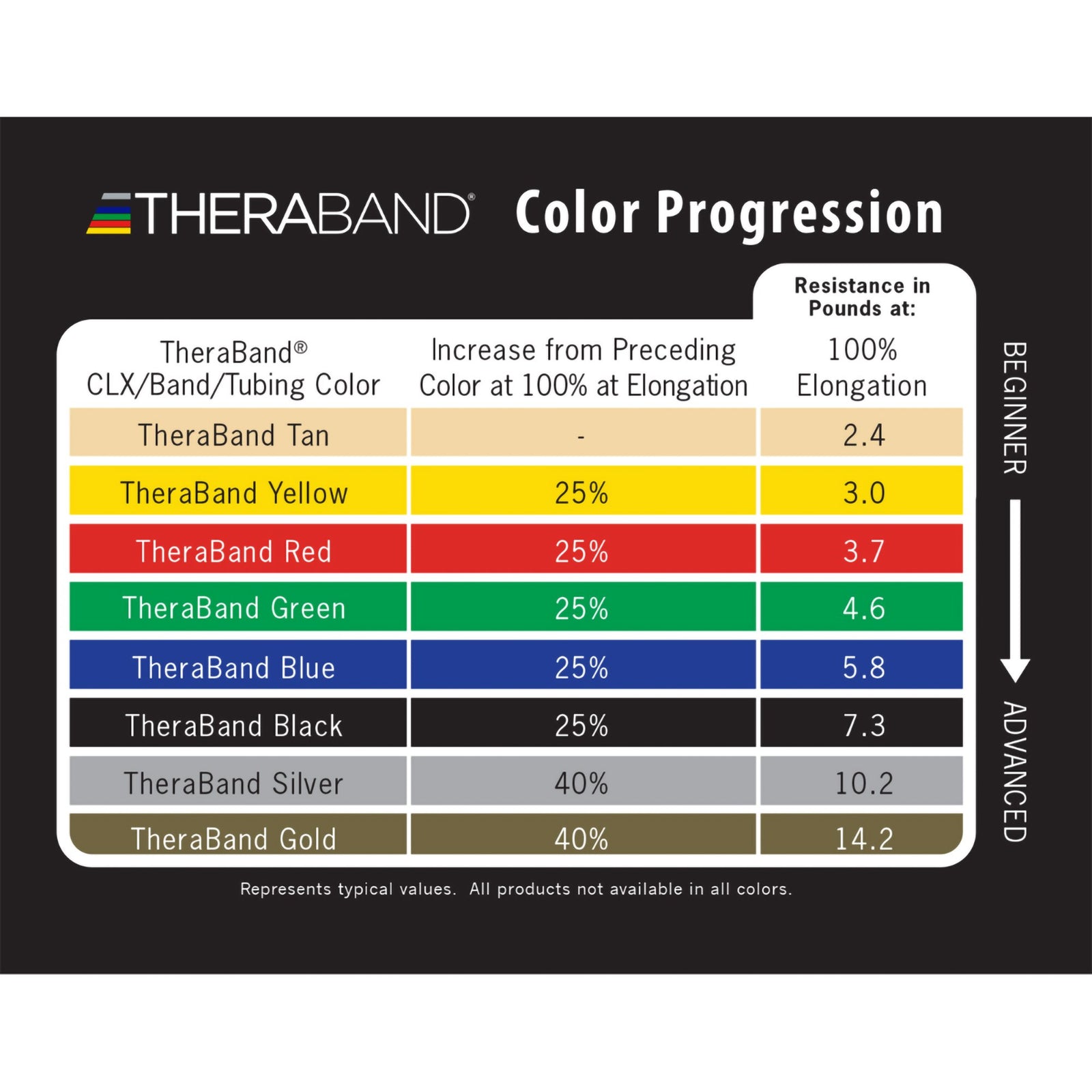 THERABAND® Color Progression

Resistance in Pounds at:

| TheraBand® CLX/Band/Tubing Color | Increase from Preceding Color at 100% at Elongation | 100% Elongation |
|---|---|---|
| TheraBand Tan | - | 2.4 |
| TheraBand Yellow | 25% | 3.0 |
| TheraBand Red | 25% | 3.7 |
| TheraBand Green | 25% | 4.6 |
| TheraBand Blue | 25% | 5.8 |
| TheraBand Black | 25% | 7.3 |
| TheraBand Silver | 40% | 10.2 |
| TheraBand Gold | 40% | 14.2 |

BEGINNER

ADVANCED

Represents typical values. All products not available in all colors.